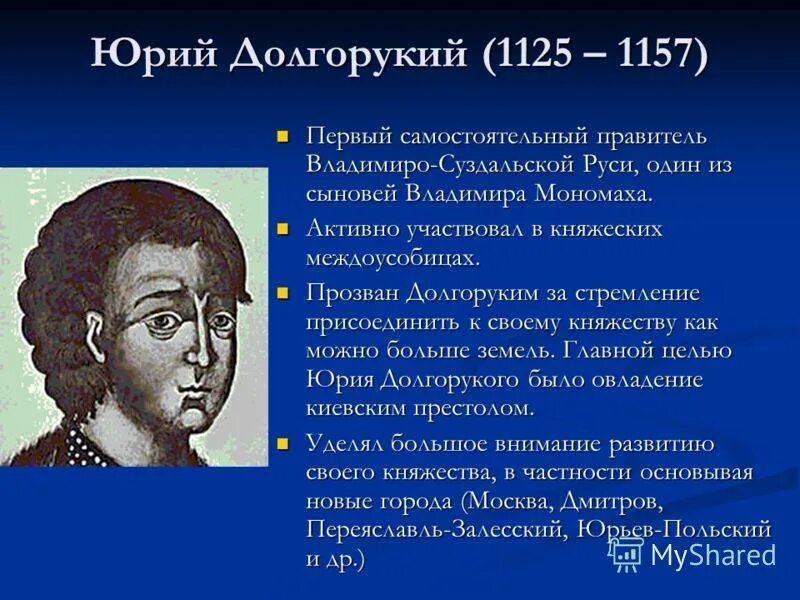 Юрий Долгорукий (1125 – 1157)

Первый самостоятельный правитель Владимиро-Суздальской Руси, один из сыновей Владимира Мономаха.

Активно участвовал в княжеских междоусобицах.

Прозван Долгоруким за стремление присоединить к своему княжеству как можно больше земель. Главной целью Юрия Долгорукого было овладение киевским престолом.

Уделял большое внимание развитию своего княжества, в частности основывая новые города (Москва, Дмитров, Переяславль-Залесский, Юрьев-Польский и др.)

MyShared